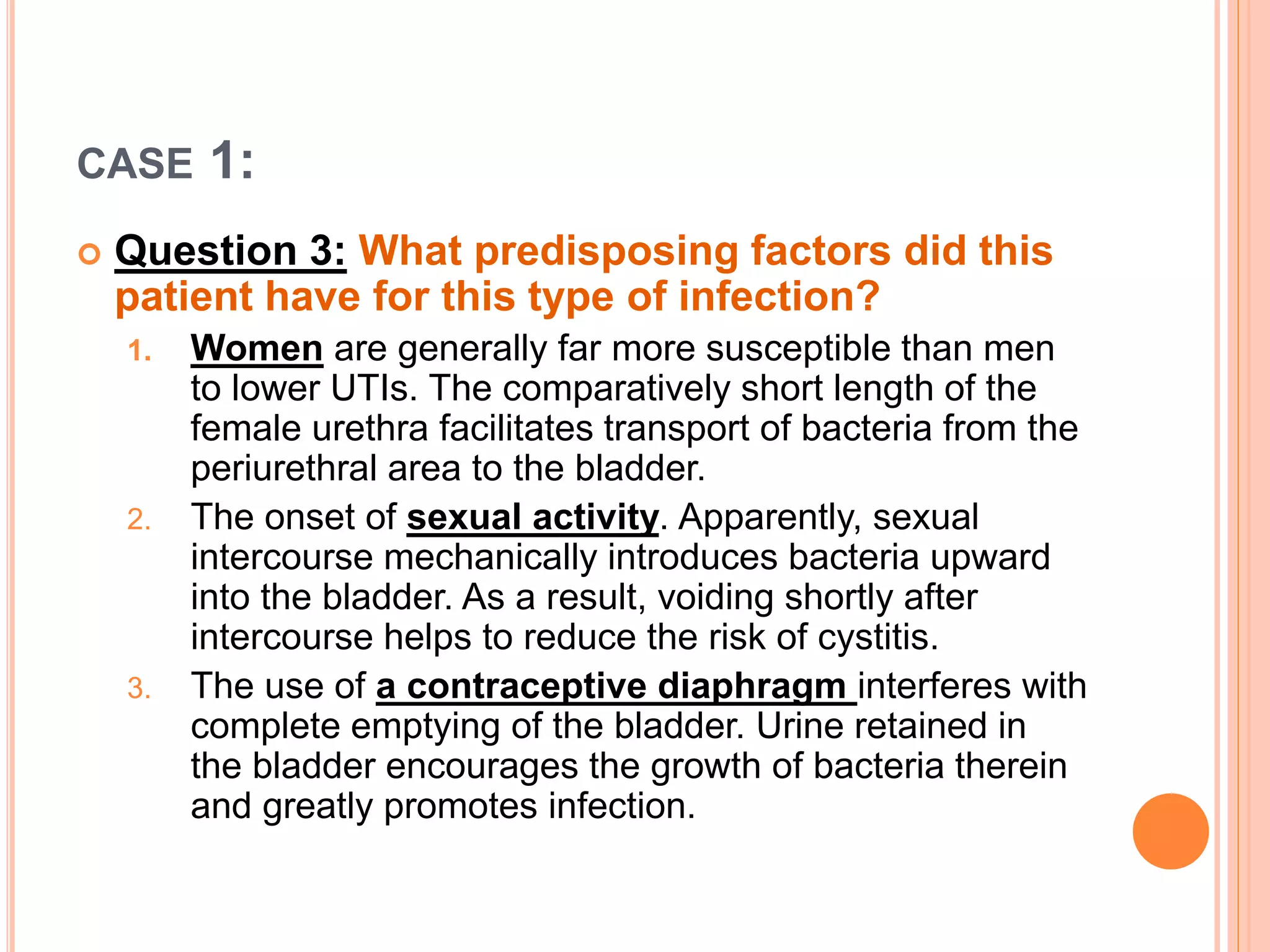 CASE 1:

Question 3: What predisposing factors did this patient have for this type of infection?

1. Women are generally far more susceptible than men to lower UTIs. The comparatively short length of the female urethra facilitates transport of bacteria from the periurethral area to the bladder.
2. The onset of sexual activity. Apparently, sexual intercourse mechanically introduces bacteria upward into the bladder. As a result, voiding shortly after intercourse helps to reduce the risk of cystitis.
3. The use of a contraceptive diaphragm interferes with complete emptying of the bladder. Urine retained in the bladder encourages the growth of bacteria therein and greatly promotes infection.